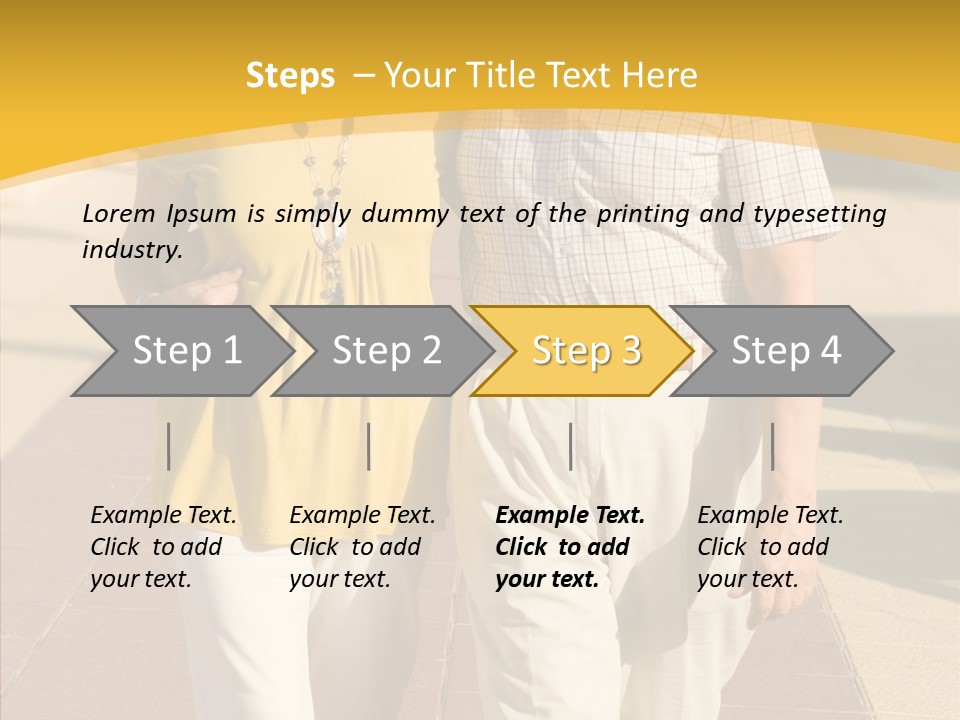 Steps – Your Title Text Here

Lorem Ipsum is simply dummy text of the printing and typesetting industry.

Step 1

Step 2

Step 3

Step 4

Example Text. Click to add your text.

Example Text. Click to add your text.

Example Text. Click to add your text.

Example Text. Click to add your text.